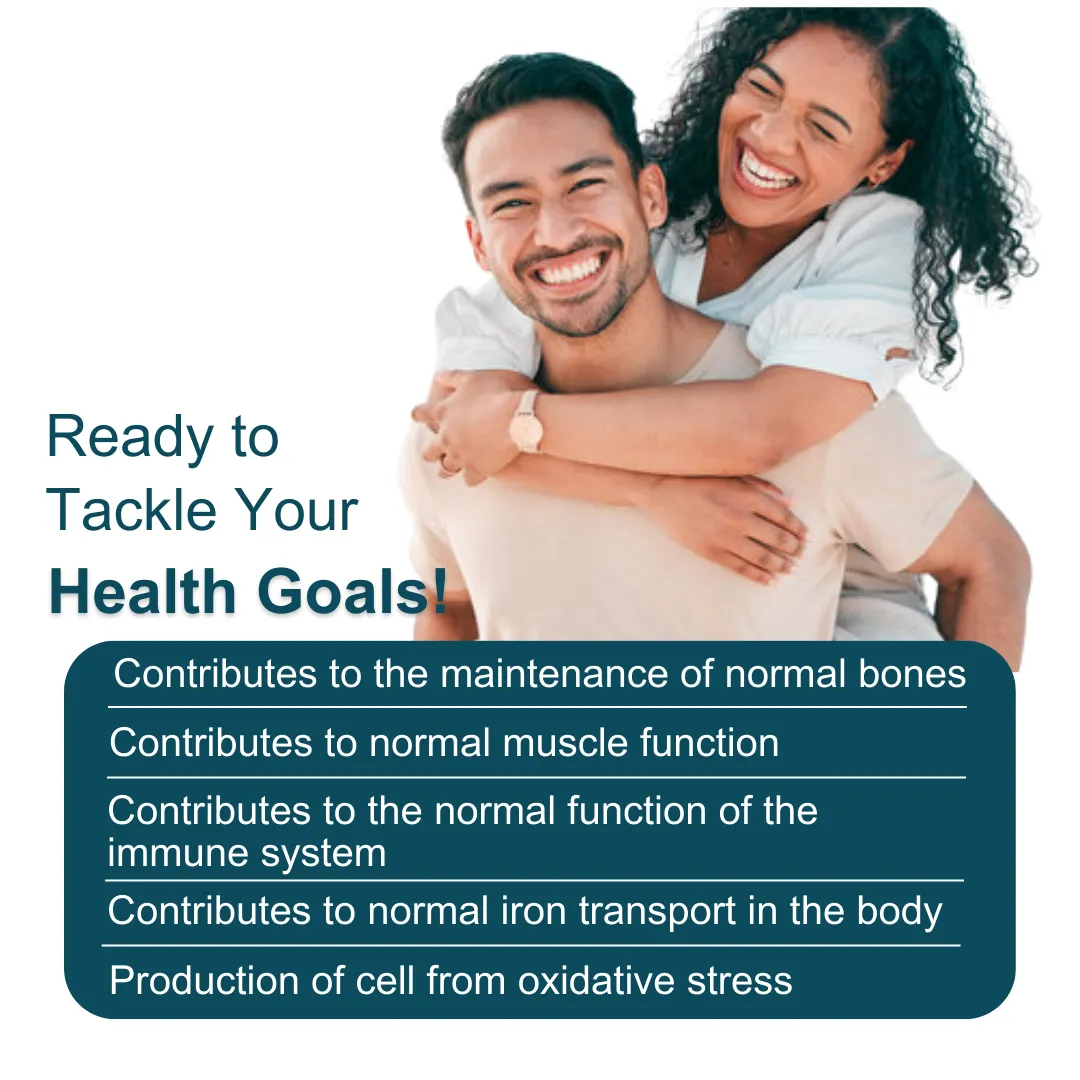 Ready to Tackle Your Health Goals!

Contributes to the maintenance of normal bones

Contributes to normal muscle function

Contributes to the normal function of the immune system

Contributes to normal iron transport in the body

Production of cell from oxidative stress